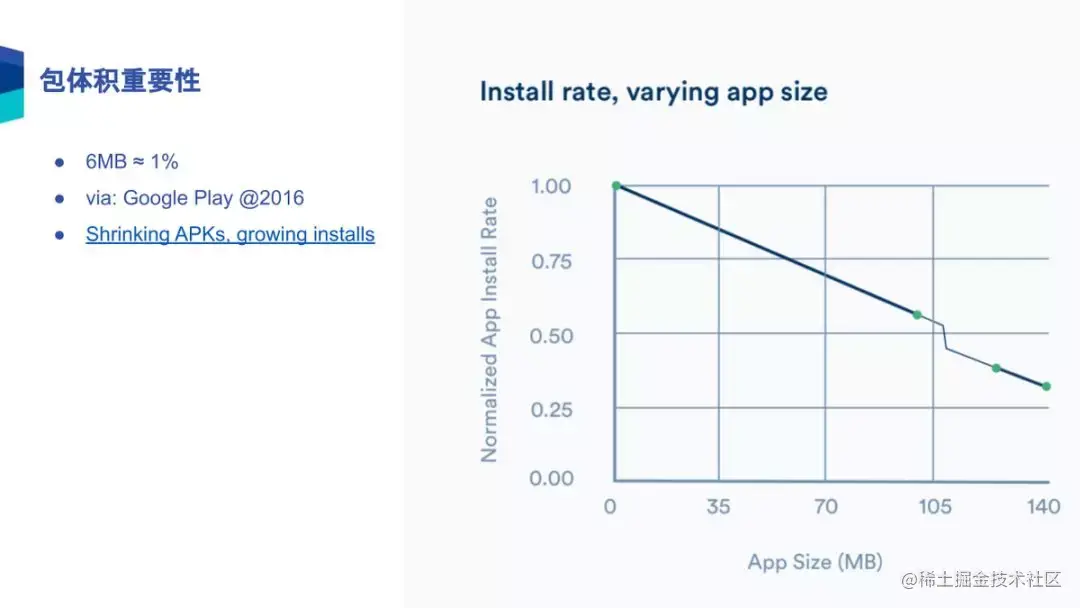 包体积重要性

● 6MB ≈ 1%
● via: Google Play @2016
● Shrinking APKs, growing installs

Install rate, varying app size

Normalized App Install Rate

1.00
0.75
0.50
0.25
0.00

0
35
70
105
140

App Size (MB)

@稀土掘金技术社区